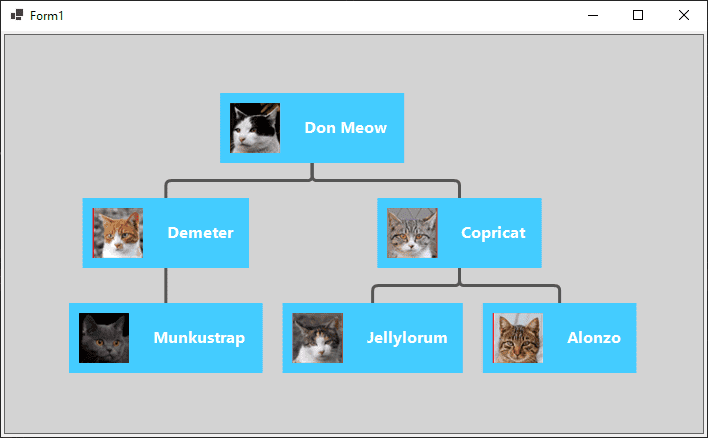 Form1

Don Meow

Demeter

Copricat

Munkustrap

Jellylorum

Alonzo